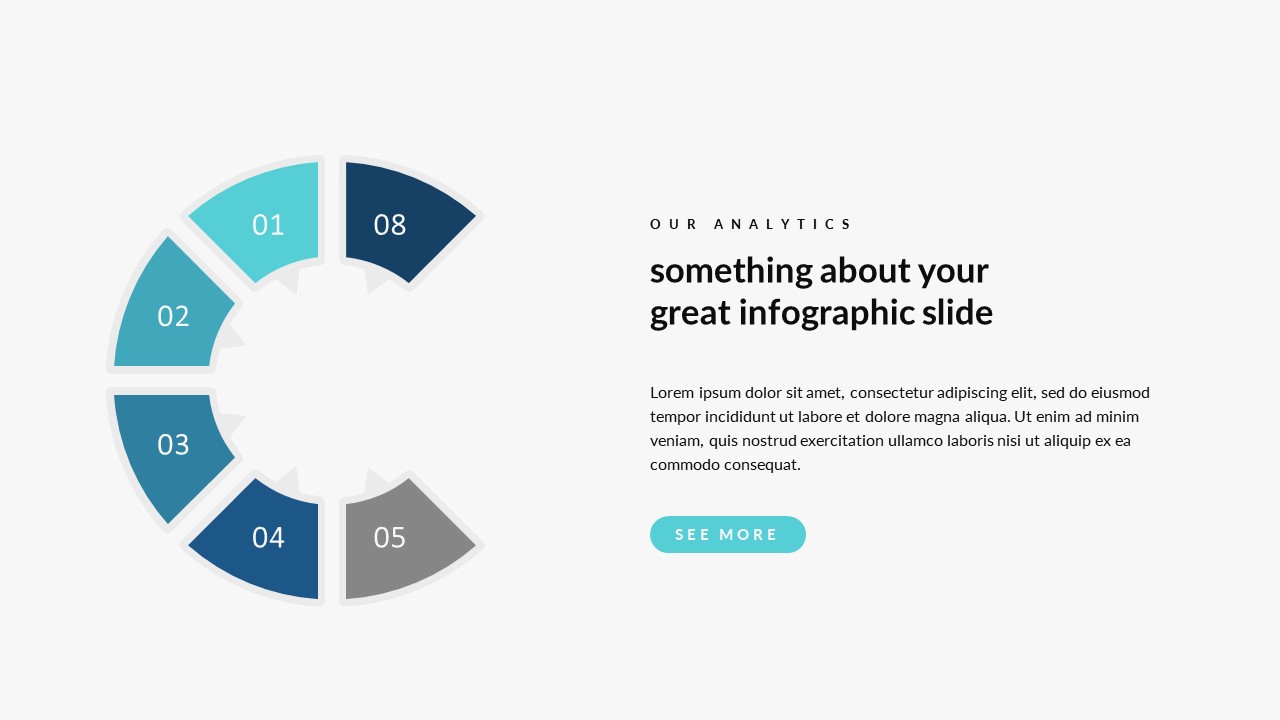 01

08

02

03

04

05

OUR ANALYTICS

something about your great infographic slide

Lorem ipsum dolor sit amet, consectetur adipiscing elit, sed do eiusmod tempor incididunt ut labore et dolore magna aliqua. Ut enim ad minim veniam, quis nostrud exercitation ullamco laboris nisi ut aliquip ex ea commodo consequat.

SEE MORE